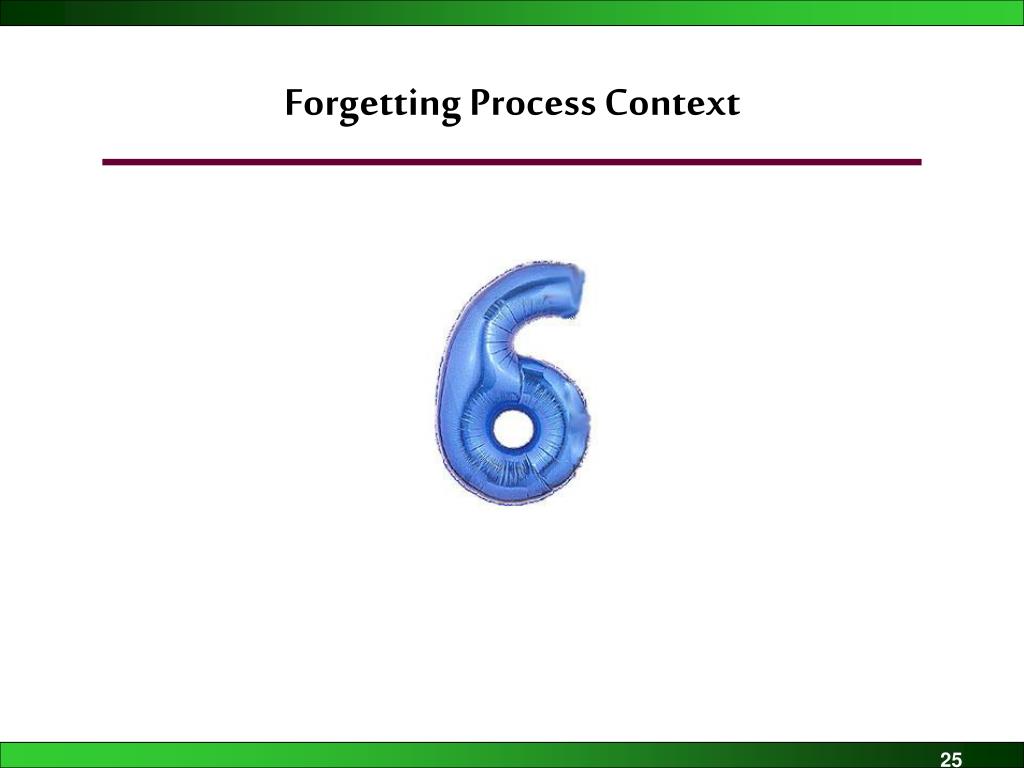 Forgetting Process Context

6

25